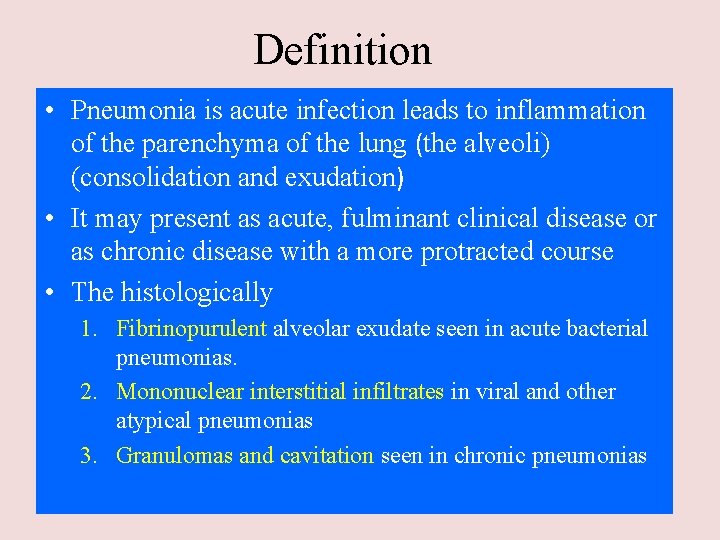 Definition

• Pneumonia is acute infection leads to inflammation of the parenchyma of the lung (the alveoli) (consolidation and exudation)

• It may present as acute, fulminant clinical disease or as chronic disease with a more protracted course

• The histologically

1. Fibrinopurulent alveolar exudate seen in acute bacterial pneumonias.

2. Mononuclear interstitial infiltrates in viral and other atypical pneumonias

3. Granulomas and cavitation seen in chronic pneumonias